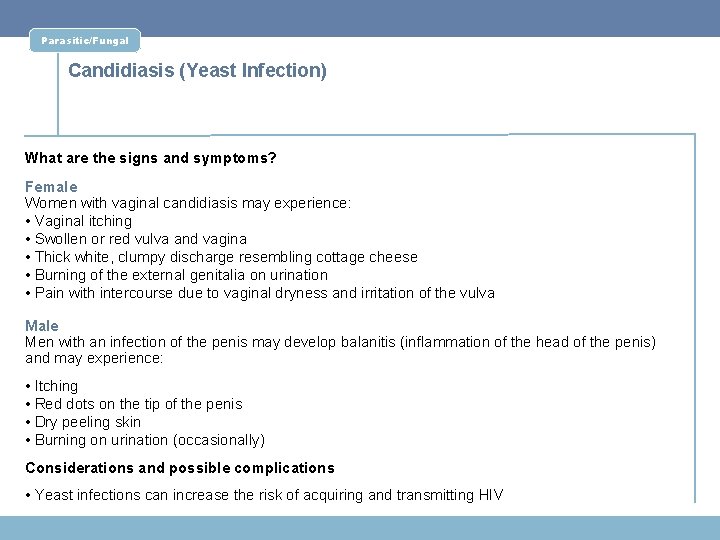 Parasitic/Fungal

Candidiasis (Yeast Infection)

What are the signs and symptoms?

Female
Women with vaginal candidiasis may experience:
• Vaginal itching
• Swollen or red vulva and vagina
• Thick white, clumpy discharge resembling cottage cheese
• Burning of the external genitalia on urination
• Pain with intercourse due to vaginal dryness and irritation of the vulva

Male
Men with an infection of the penis may develop balanitis (inflammation of the head of the penis) and may experience:

• Itching
• Red dots on the tip of the penis
• Dry peeling skin
• Burning on urination (occasionally)

Considerations and possible complications

• Yeast infections can increase the risk of acquiring and transmitting HIV